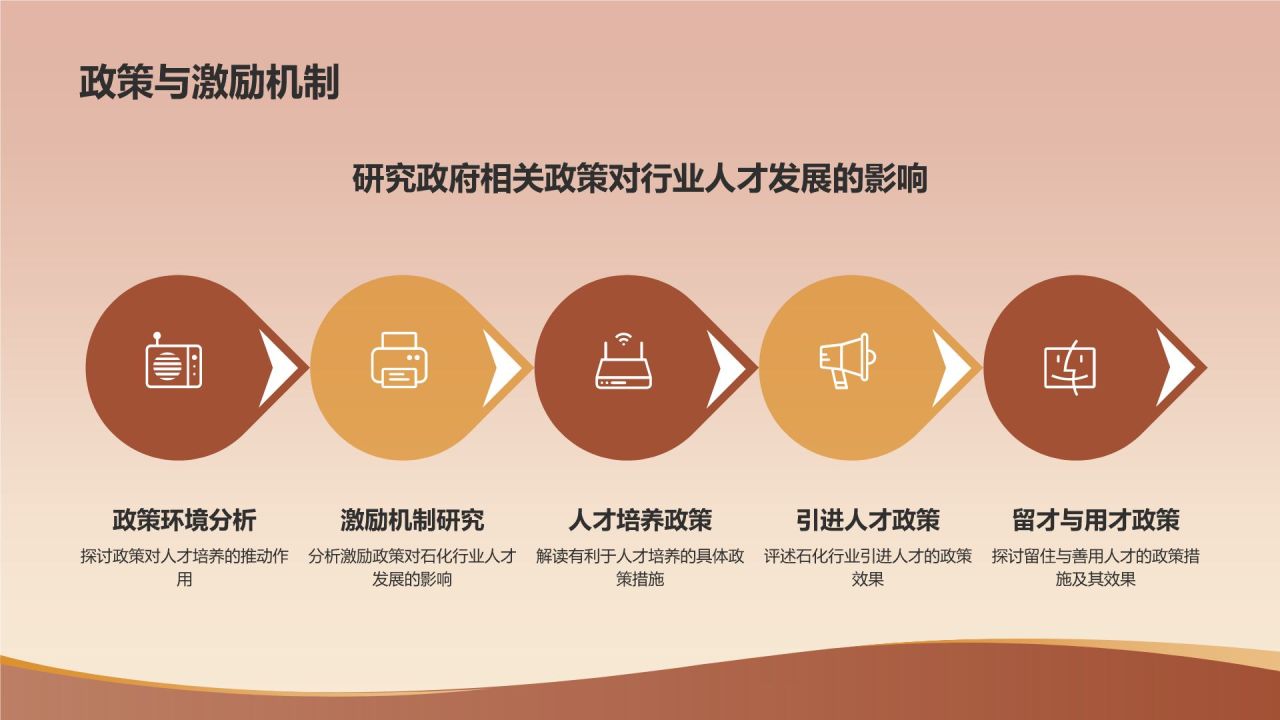 政策与激励机制

研究政府相关政策对行业人才发展的影响

政策环境分析
探讨政策对人才培养的推动作用

激励机制研究
分析激励政策对石化行业人才发展的影响

人才培养政策
解读有利于人才培养的具体政策措施

引进人才政策
评述石化行业引进人才的政策效果

留才与用才政策
探讨留住与善用人才的政策措施及其效果